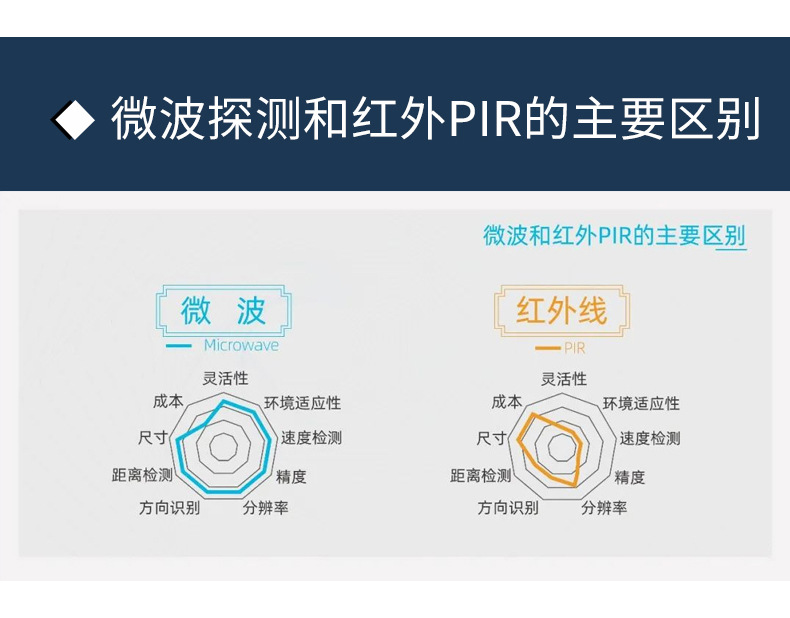 ◆ 微波探测和红外PIR的主要区别

微波和红外PIR的主要区别

微 波
Microwave

灵活性
环境适应性
速度检测
精度
分辨率
方向识别
距离检测
尺寸
成本

红外线
PIR

灵活性
环境适应性
速度检测
精度
分辨率
方向识别
距离检测
尺寸
成本